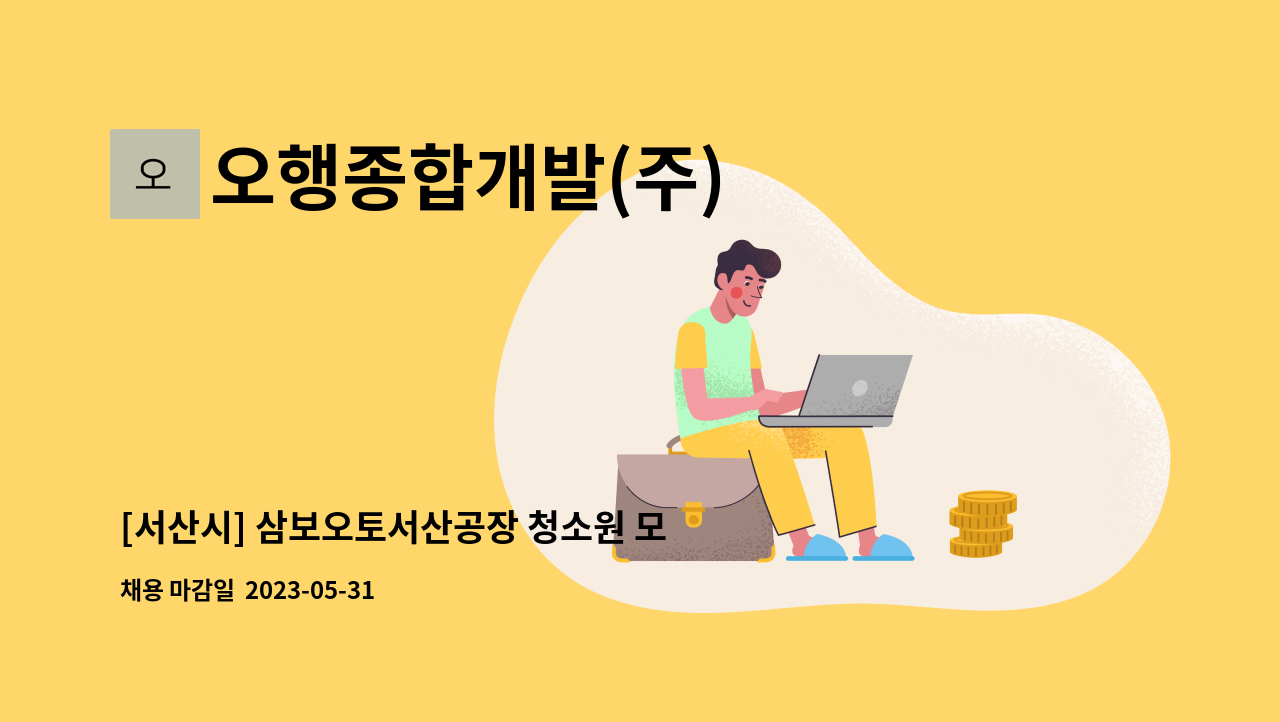 오

오행종합개발(주)

[서산시] 삼보오토서산공장 청소원 모

채용 마감일 2023-05-31